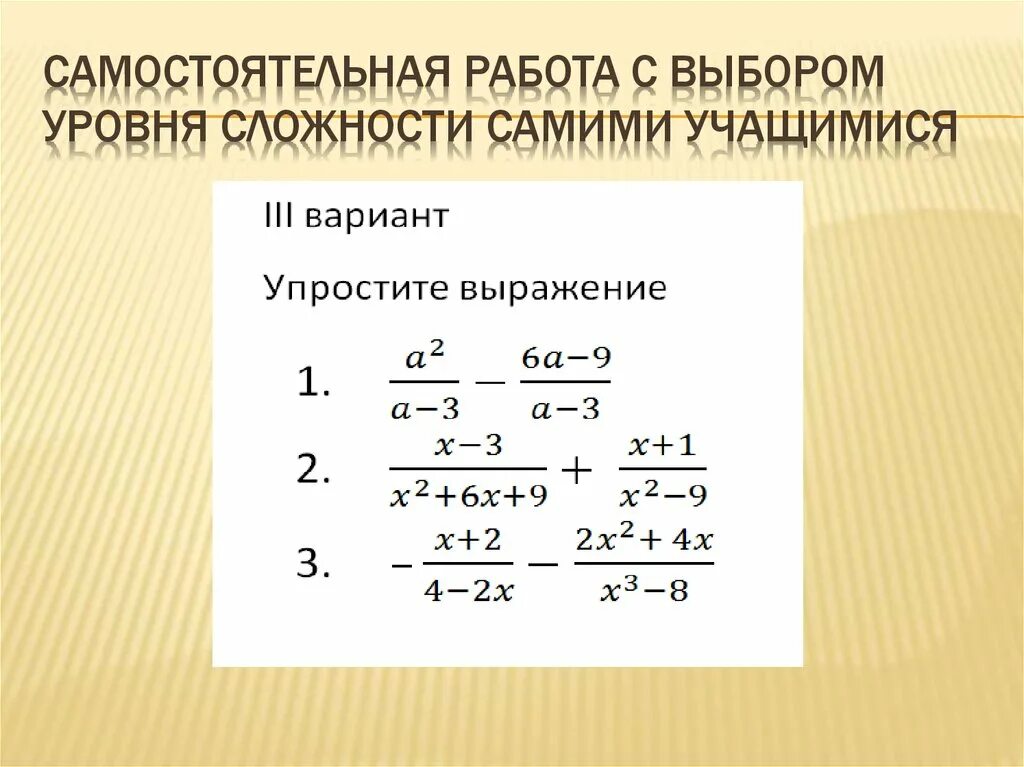 САМОСТОЯТЕЛЬНАЯ РАБОТА С ВЫБОРОМ УРОВНЯ СЛОЖНОСТИ САМИМИ УЧАЩИМИСЯ

III вариант

Упростите выражение

1. $\frac{a^2}{a-3} - \frac{6a-9}{a-3}$

2. $\frac{x-3}{x^2+6x+9} + \frac{x+1}{x^2-9}$

3. $-\frac{x+2}{4-2x} - \frac{2x^2+4x}{x^3-8}$